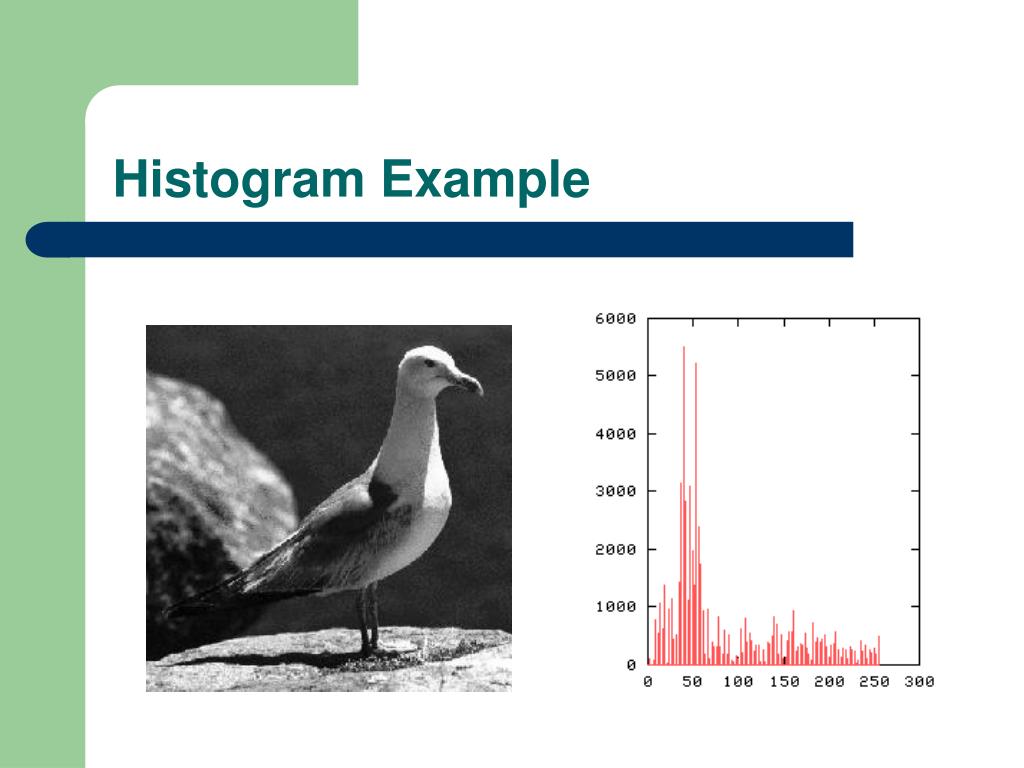 Histogram Example

6000
5000
4000
3000
2000
1000
0
0 50 100 150 200 250 300